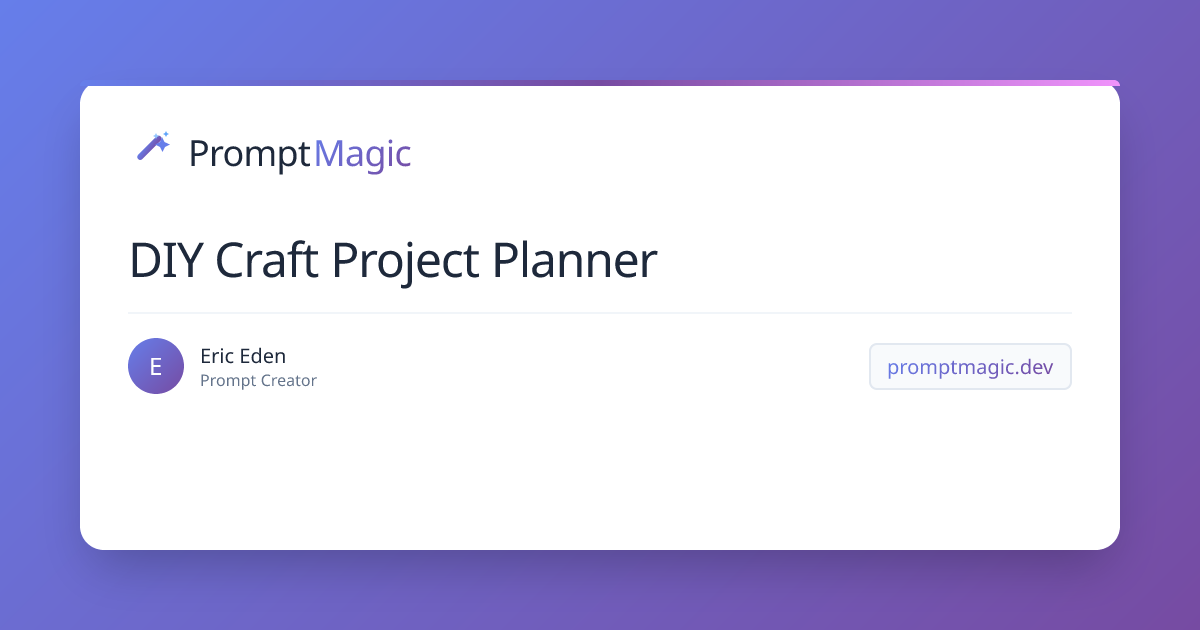 PromptMagic

DIY Craft Project Planner

E

Eric Eden
Prompt Creator

promptmagic.dev